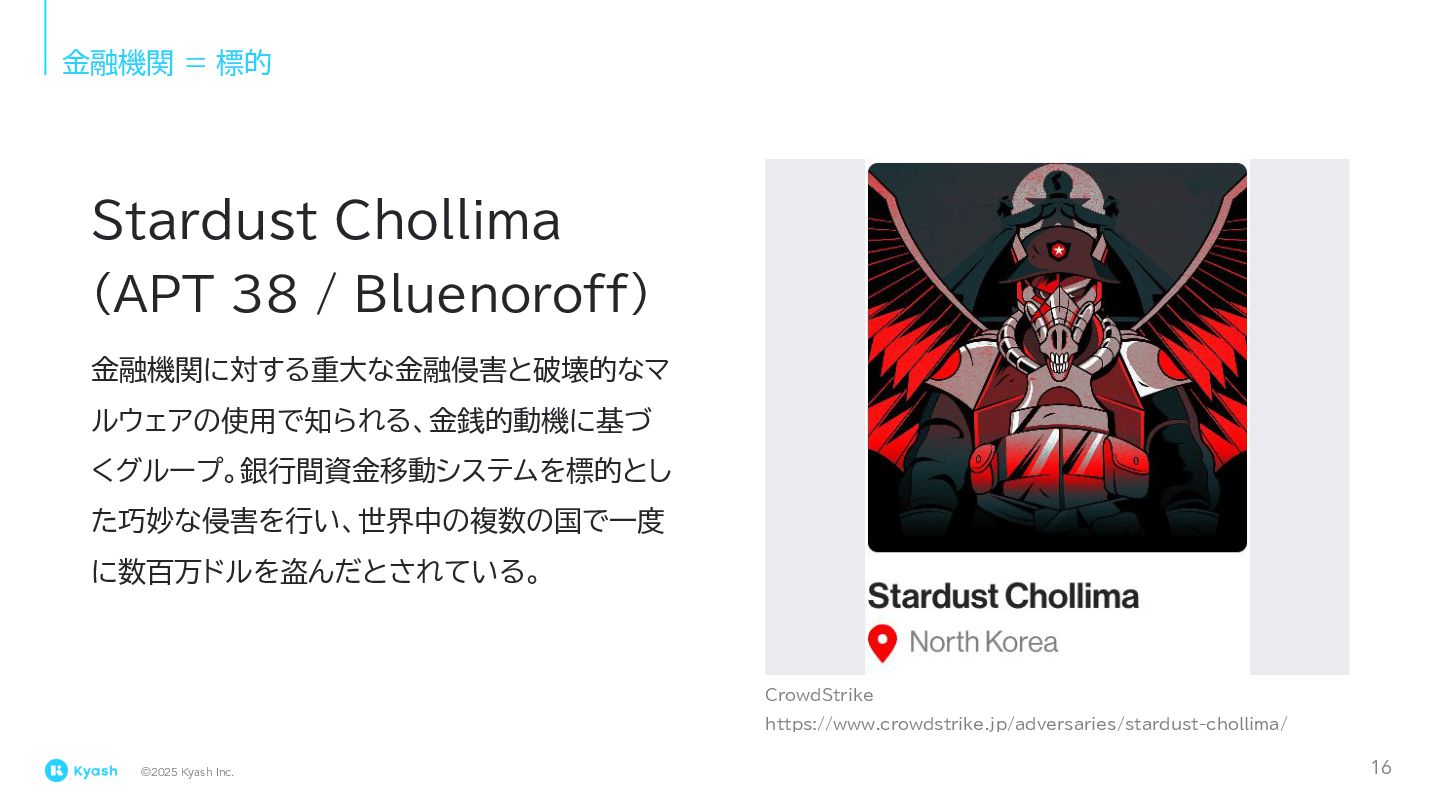 金融機関 = 標的

Stardust Chollima
(APT 38 / Bluenoroff)

金融機関に対する重大な金融侵害と破壊的なマルウェアの使用で知られる、金銭的動機に基づくグループ。銀行間資金移動システムを標的とした巧妙な侵害を行い、世界中の複数の国で一度に数百万ドルを盗んだとされている。

Stardust Chollima
North Korea

CrowdStrike
https://www.crowdstrike.jp/adversaries/stardust-chollima/

Kyash ©2025 Kyash Inc.

16